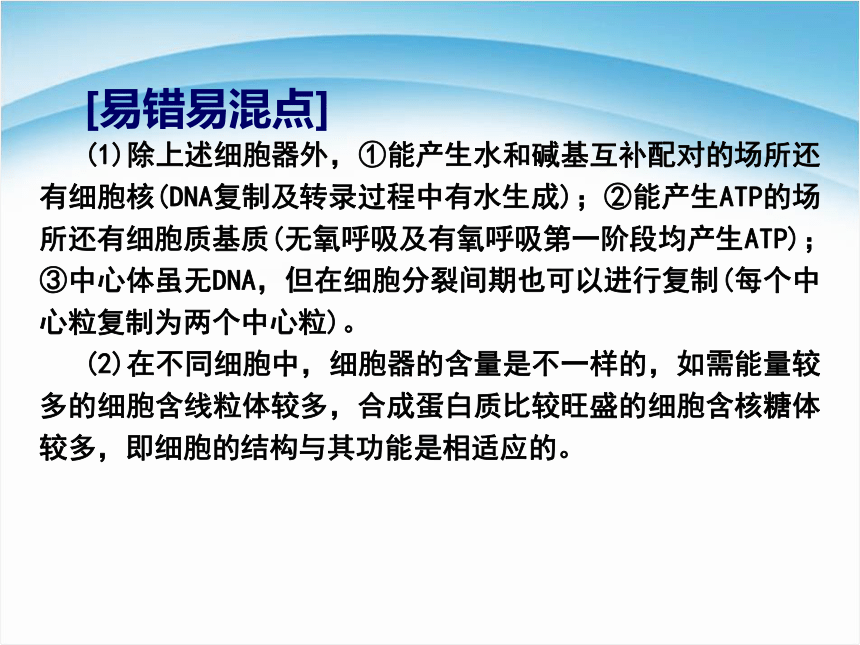 [易错易混点]

(1)除上述细胞器外，①能产生水和碱基互补配对的场所还有细胞核(DNA复制及转录过程中有水生成)；②能产生ATP的场所还有细胞质基质(无氧呼吸及有氧呼吸第一阶段均产生ATP)；③中心体虽无DNA，但在细胞分裂间期也可以进行复制(每个中心粒复制为两个中心粒)。

(2)在不同细胞中，细胞器的含量是不一样的，如需能量较多的细胞含线粒体较多，合成蛋白质比较旺盛的细胞含核糖体较多，即细胞的结构与其功能是相适应的。